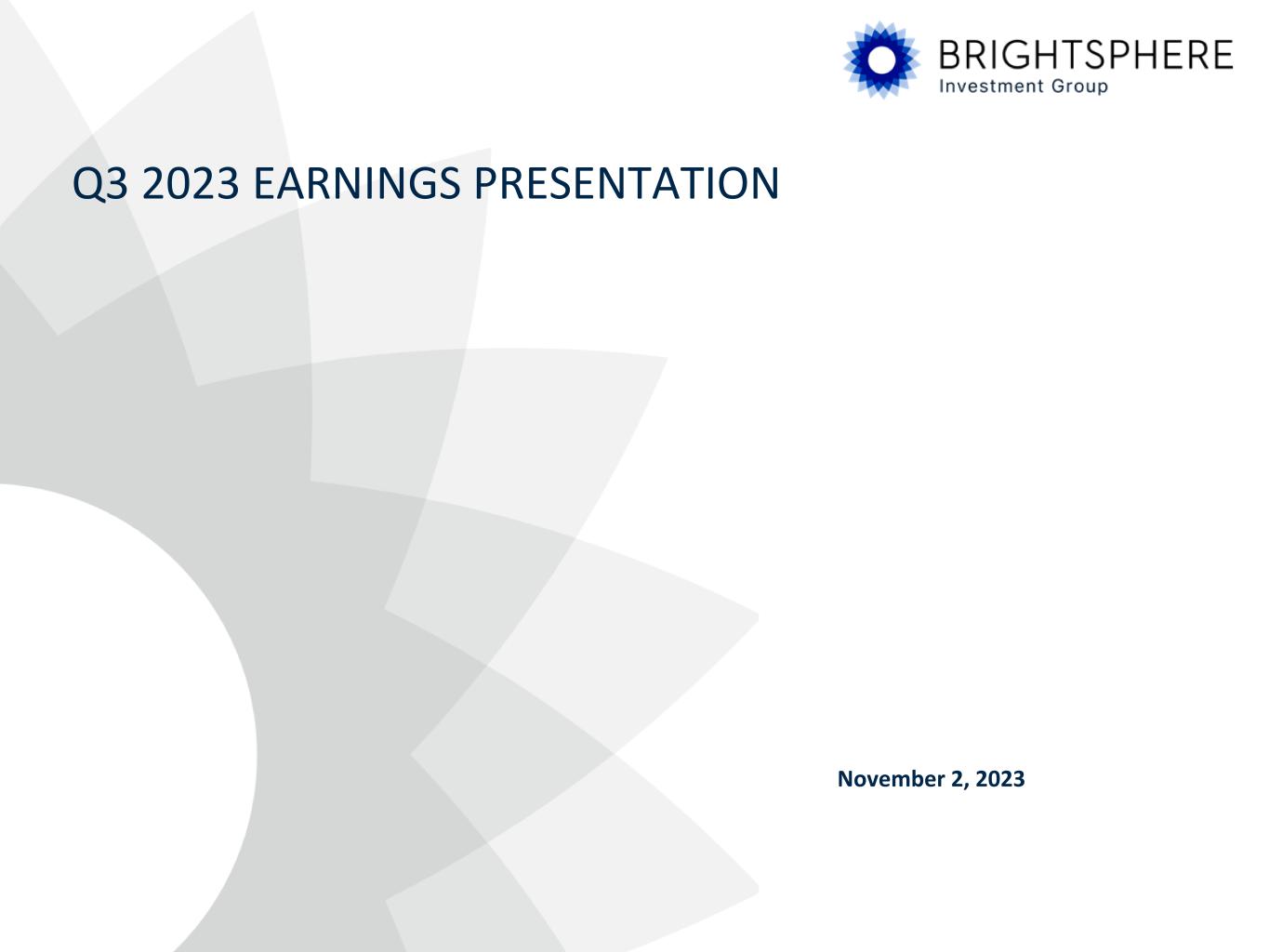 BRIGHTSPHERE
Investment Group

Q3 2023 EARNINGS PRESENTATION

November 2, 2023